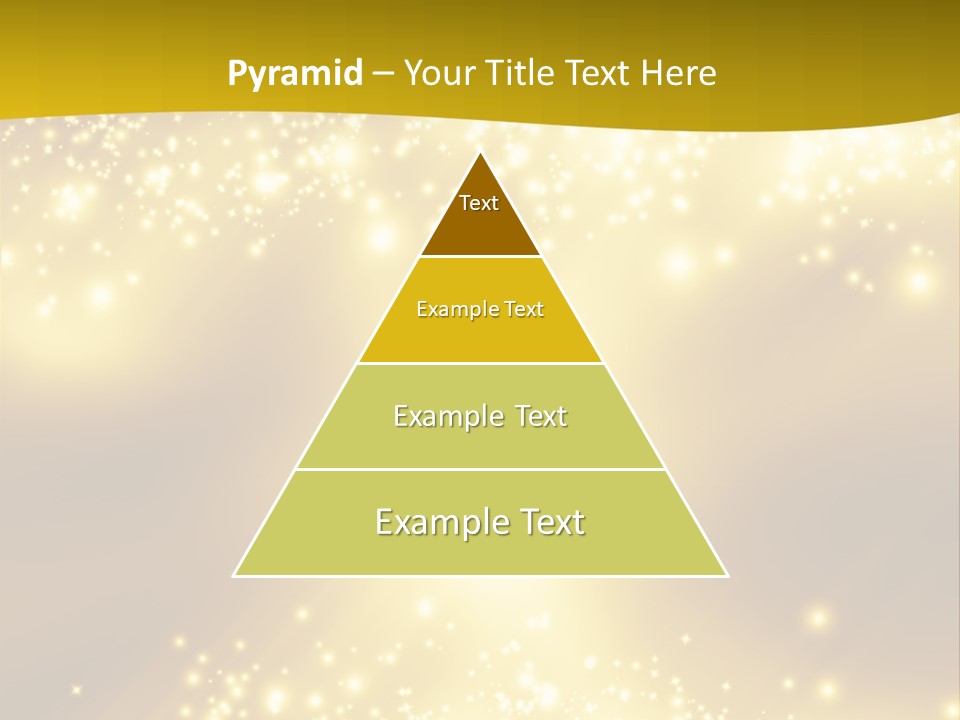 Pyramid – Your Title Text Here

Text

Example Text

Example Text

Example Text